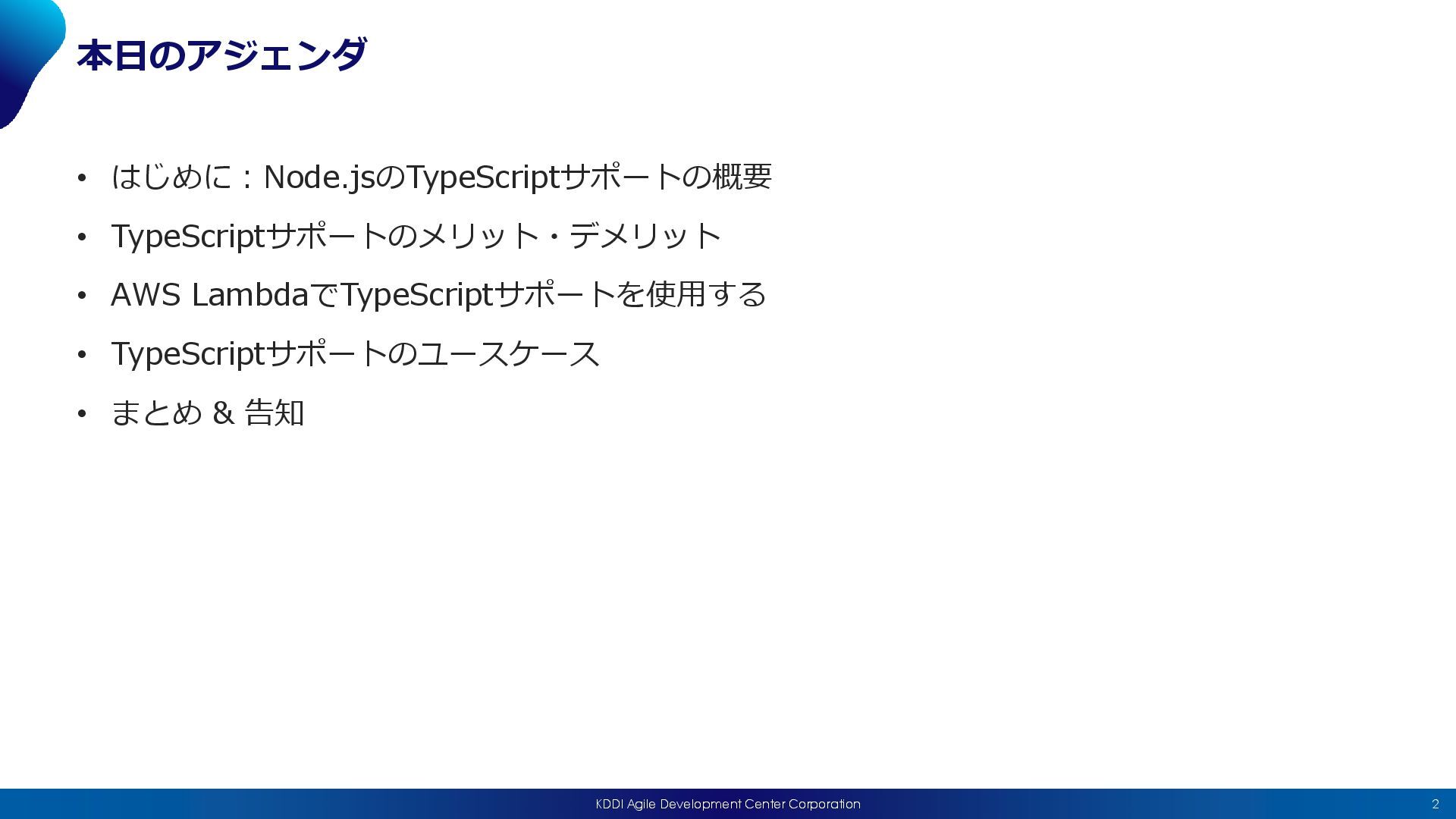 本日のアジェンダ

• はじめに：Node.jsのTypeScriptサポートの概要
• TypeScriptサポートのメリット・デメリット
• AWS LambdaでTypeScriptサポートを使用する
• TypeScriptサポートのユースケース
• まとめ & 告知

KDDI Agile Development Center Corporation

2